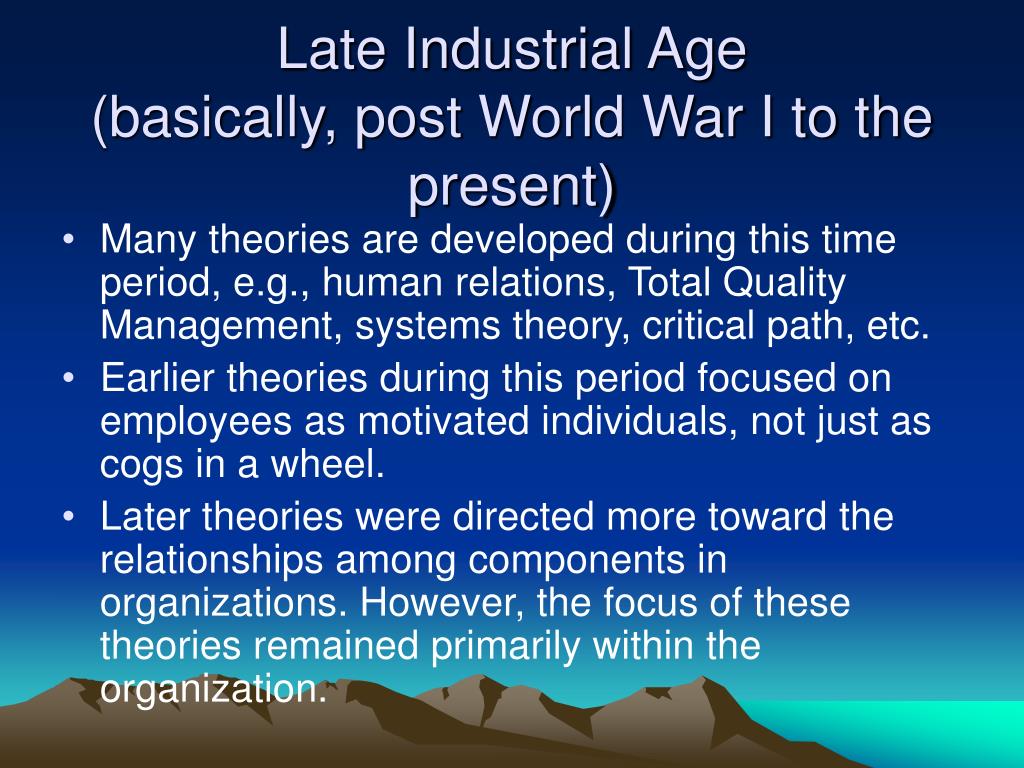 Late Industrial Age
(basically, post World War I to the present)

• Many theories are developed during this time period, e.g., human relations, Total Quality Management, systems theory, critical path, etc.
• Earlier theories during this period focused on employees as motivated individuals, not just as cogs in a wheel.
• Later theories were directed more toward the relationships among components in organizations. However, the focus of these theories remained primarily within the organization.